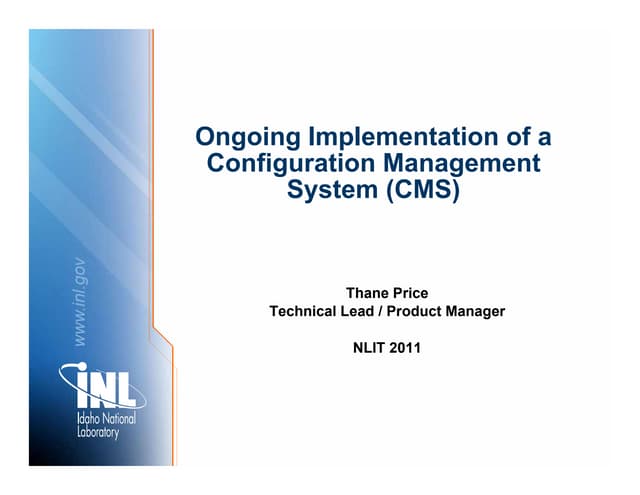 www.inl.gov

INL
Idaho National Laboratory

Ongoing Implementation of a Configuration Management System (CMS)

Thane Price
Technical Lead / Product Manager

NLIT 2011